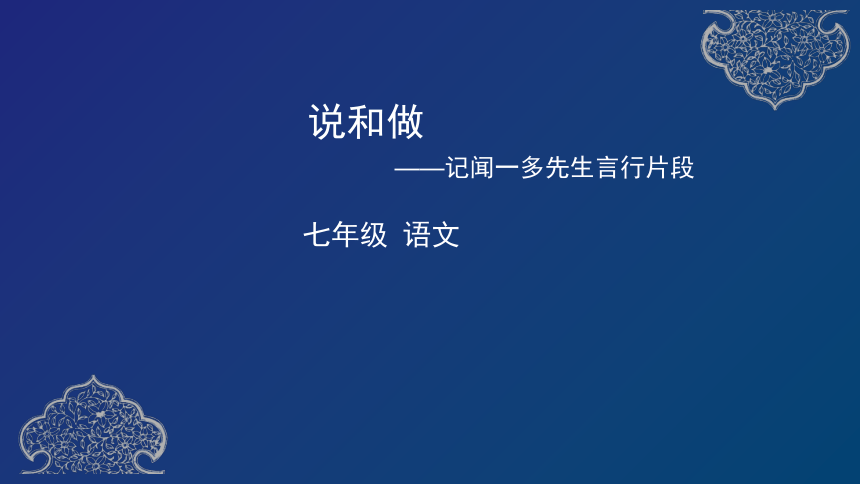 说和做

——记闻一多先生言行片段

七年级 语文